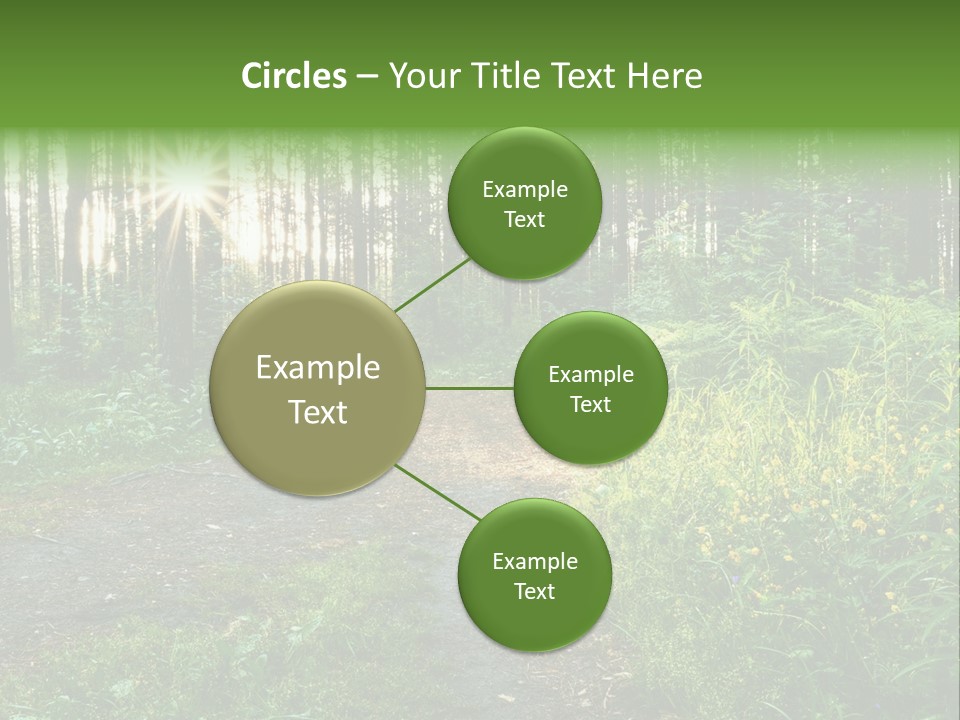 Circles – Your Title Text Here

Example Text

Example Text

Example Text

Example Text